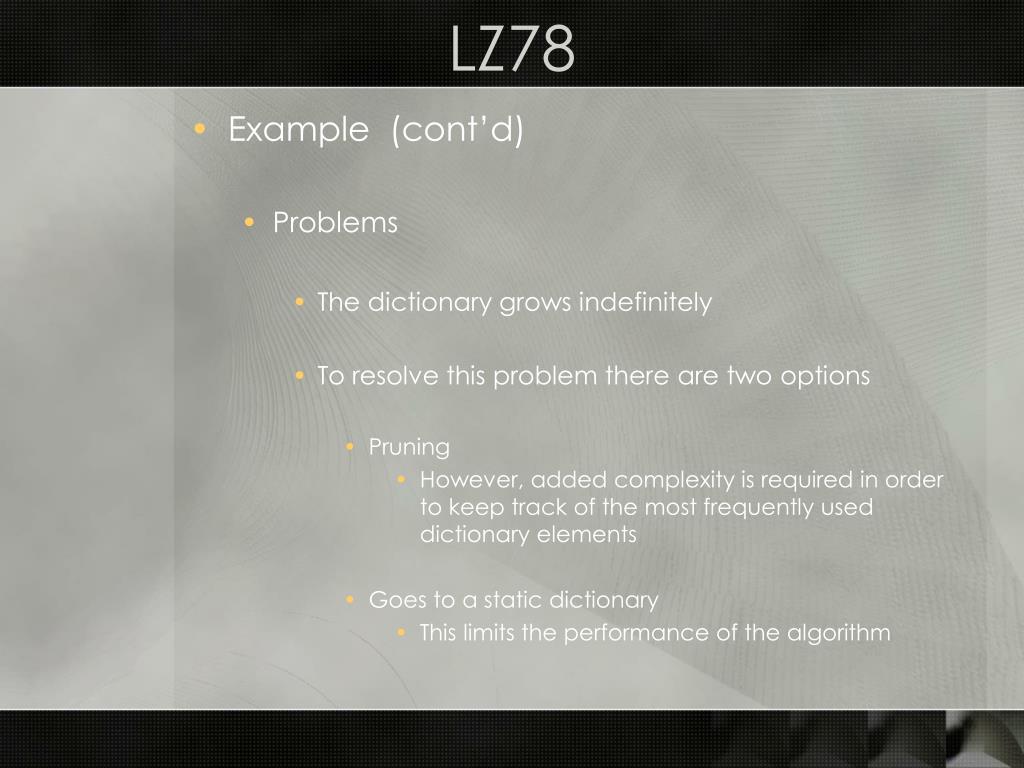 LZ78

• Example (cont'd)

• Problems

• The dictionary grows indefinitely

• To resolve this problem there are two options

• Pruning

• However, added complexity is required in order to keep track of the most frequently used dictionary elements

• Goes to a static dictionary

• This limits the performance of the algorithm